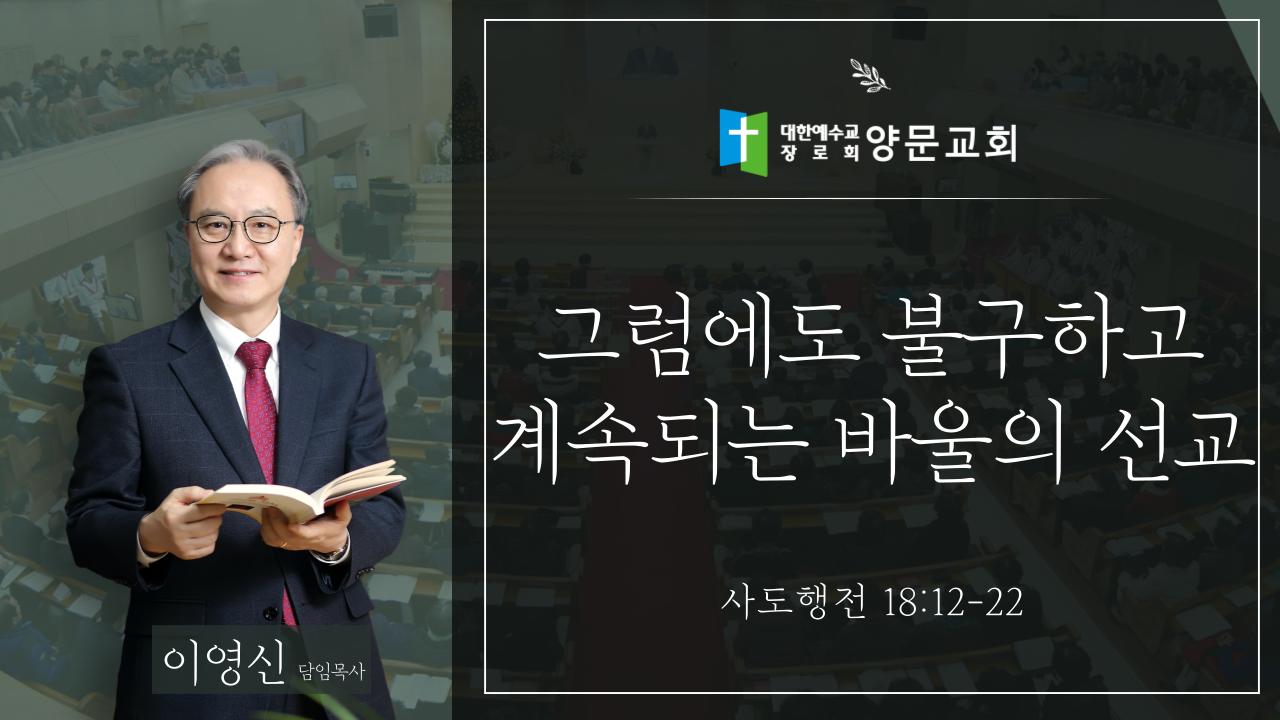 대한예수교 장로회 양문교회

그럼에도 불구하고 계속되는 바울의 선교

사도행전 18:12-22

이영신 담임목사